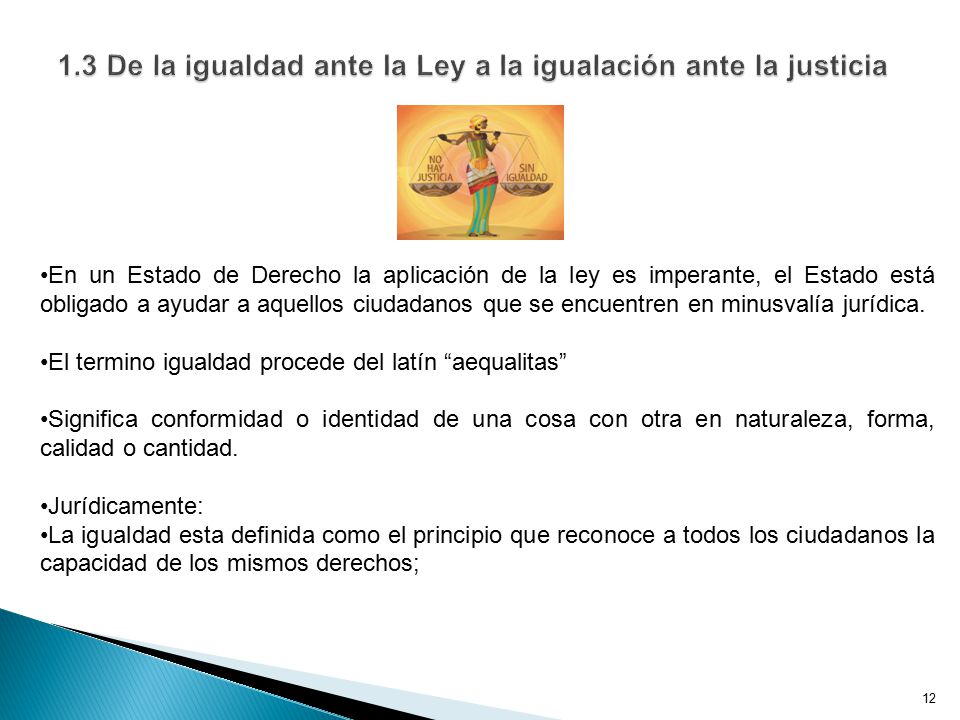 1.3 De la igualdad ante la Ley a la igualación ante la justicia

NO HAY JUSTICIA

SIN IGUALDAD

•En un Estado de Derecho la aplicación de la ley es imperante, el Estado está obligado a ayudar a aquellos ciudadanos que se encuentren en minusvalía jurídica.

•El termino igualdad procede del latín “aequalitas”

•Significa conformidad o identidad de una cosa con otra en naturaleza, forma, calidad o cantidad.

•Jurídicamente:
•La igualdad esta definida como el principio que reconoce a todos los ciudadanos la capacidad de los mismos derechos;

12